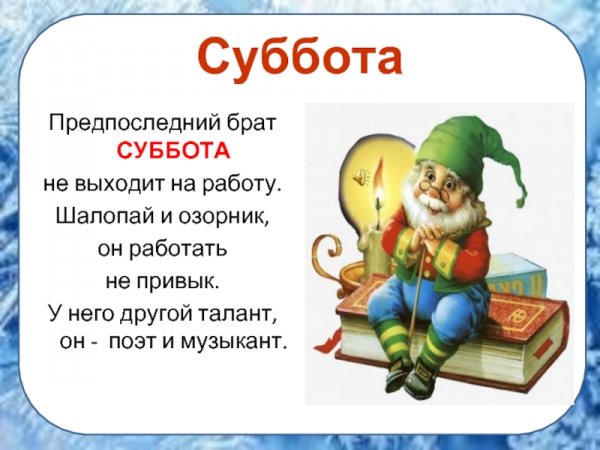 Суббота

Предпоследний брат
СУББОТА
не выходит на работу.
Шалопай и озорник,
он работать
не привык.
У него другой талант,
он - поэт и музыкант.